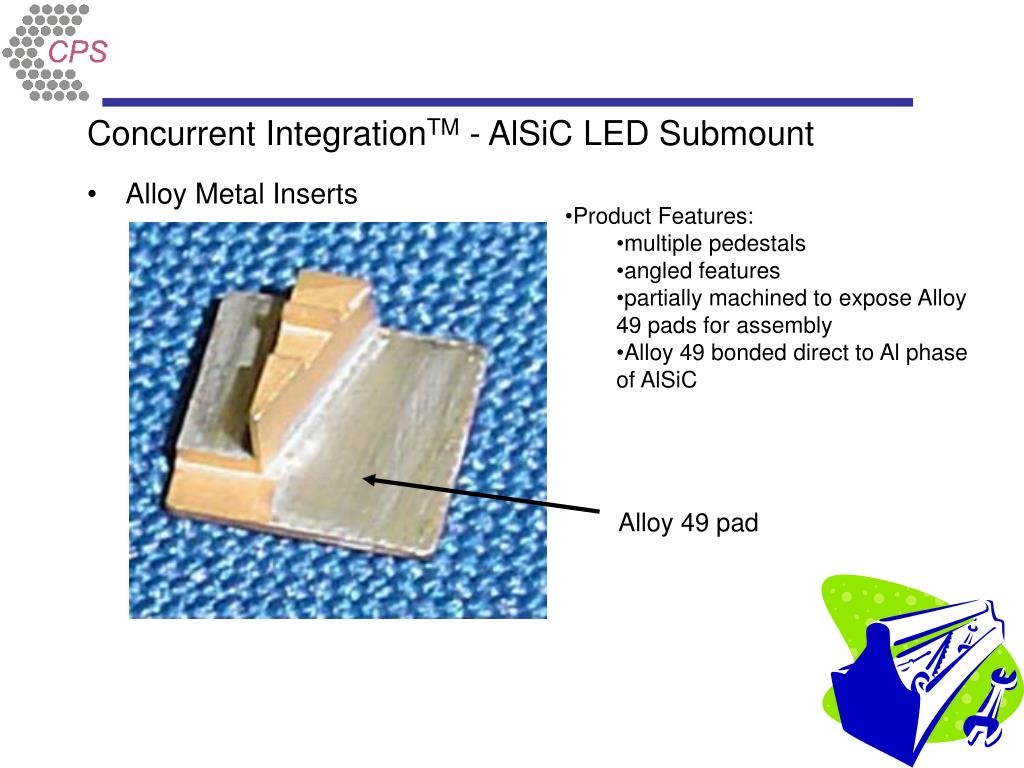 CPS

Concurrent Integration$^{TM}$ - AlSiC LED Submount

• Alloy Metal Inserts

•Product Features:
•multiple pedestals
•angled features
•partially machined to expose Alloy 49 pads for assembly
•Alloy 49 bonded direct to Al phase of AlSiC

Alloy 49 pad